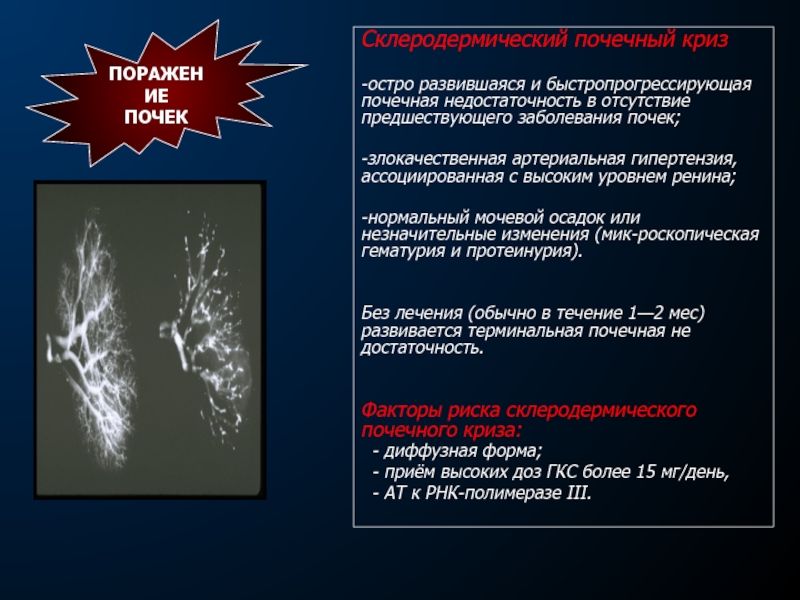 ПОРАЖЕН
ИЕ
ПОЧЕК

Склеродермический почечный криз

-остро развившаяся и быстропрогрессирующая почечная недостаточность в отсутствие предшествующего заболевания почек;

-злокачественная артериальная гипертензия, ассоциированная с высоким уровнем ренина;

-нормальный мочевой осадок или незначительные изменения (мик-роскопическая гематурия и протеинурия).

Без лечения (обычно в течение 1—2 мес) развивается терминальная почечная не достаточность.

Факторы риска склеродермического почечного криза:
- диффузная форма;
- приём высоких доз ГКС более 15 мг/день,
- АТ к РНК-полимеразе III.